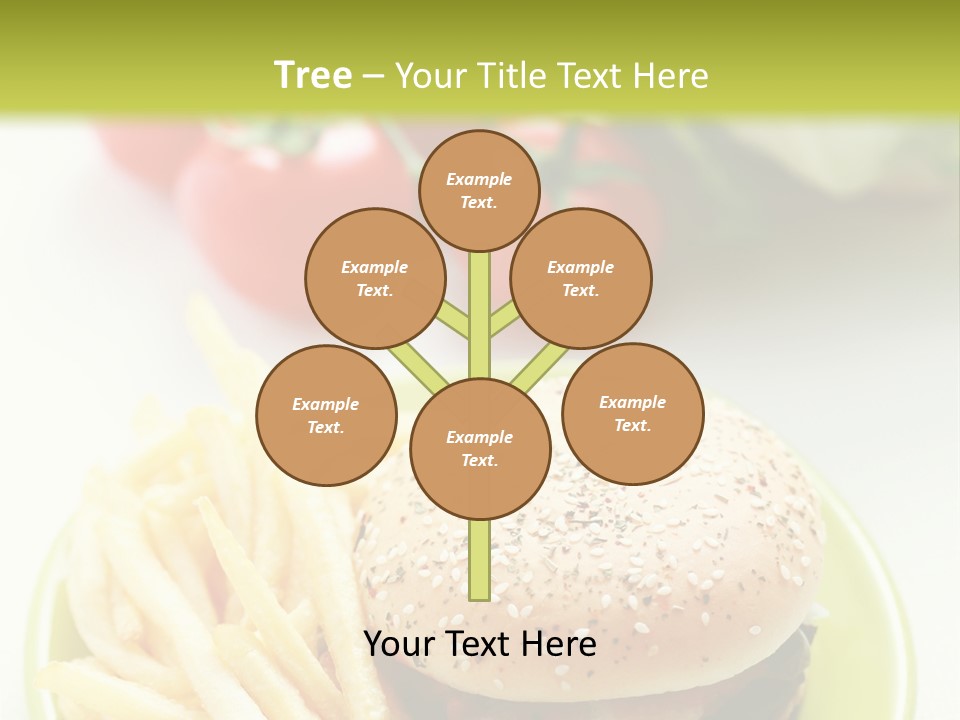 Tree – Your Title Text Here

Example Text.

Example Text.

Example Text.

Example Text.

Example Text.

Example Text.

Your Text Here